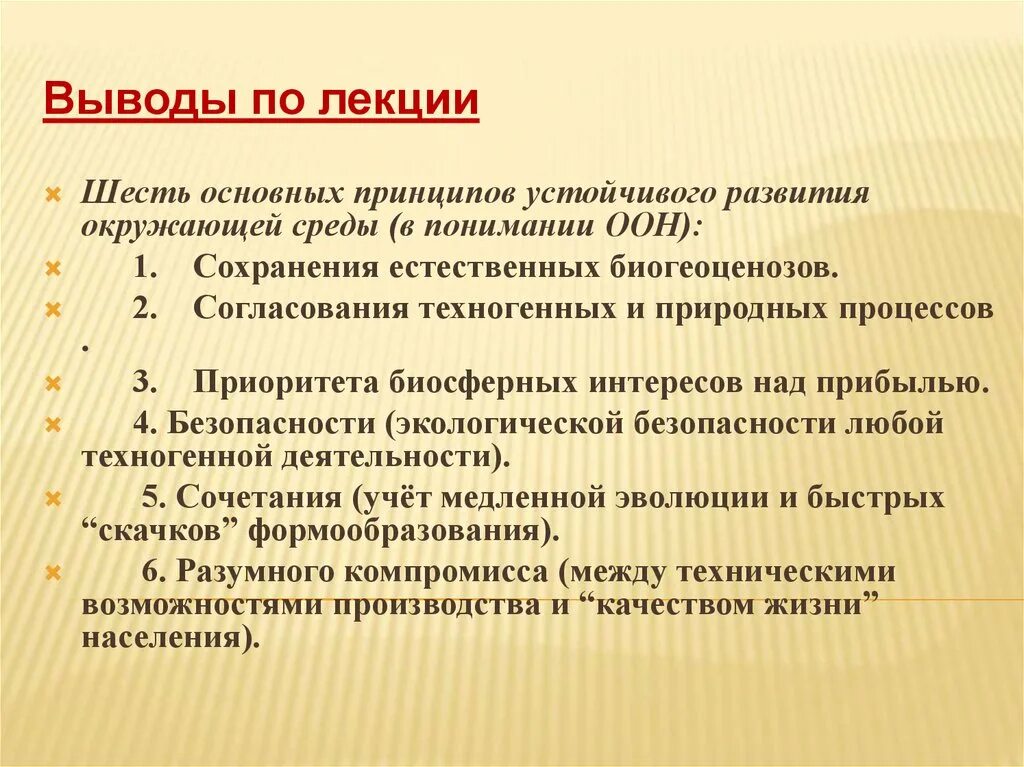 Выводы по лекции

Шесть основных принципов устойчивого развития окружающей среды (в понимании ООН):

1. Сохранения естественных биогеоценозов.

2. Согласования техногенных и природных процессов .

3. Приоритета биосферных интересов над прибылью.

4. Безопасности (экологической безопасности любой техногенной деятельности).

5. Сочетания (учёт медленной эволюции и быстрых “скачков” формообразования).

6. Разумного компромисса (между техническими возможностями производства и “качеством жизни” населения).